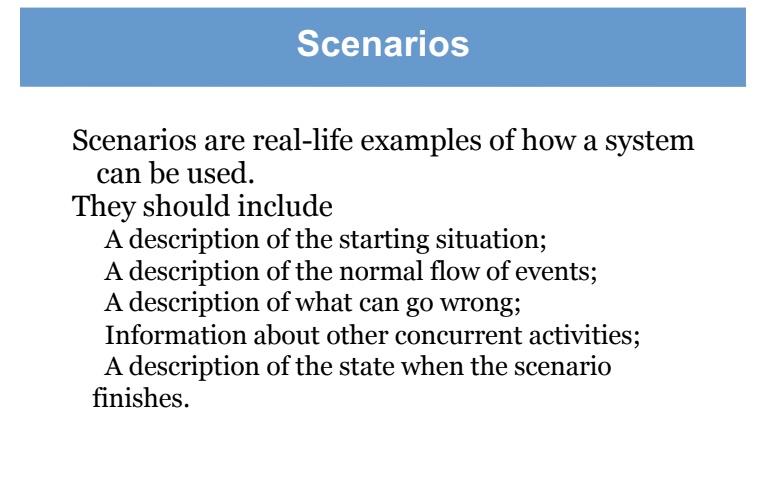 Scenarios

Scenarios are real-life examples of how a system can be used.

They should include

A description of the starting situation;

A description of the normal flow of events;

A description of what can go wrong;

Information about other concurrent activities;

A description of the state when the scenario finishes.